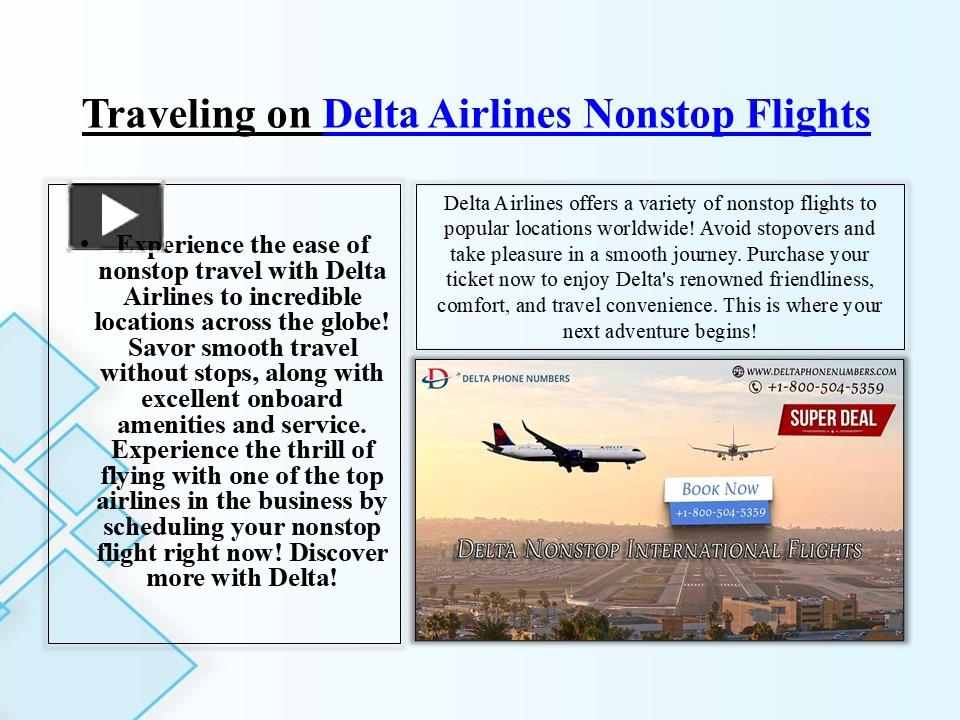 Traveling on Delta Airlines Nonstop Flights

• Experience the ease of nonstop travel with Delta Airlines to incredible locations across the globe! Savor smooth travel without stops, along with excellent onboard amenities and service. Experience the thrill of flying with one of the top airlines in the business by scheduling your nonstop flight right now! Discover more with Delta!

Delta Airlines offers a variety of nonstop flights to popular locations worldwide! Avoid stopovers and take pleasure in a smooth journey. Purchase your ticket now to enjoy Delta's renowned friendliness, comfort, and travel convenience. This is where your next adventure begins!

DELTA PHONE NUMBERS
WWW.DELTAPHONENUMBERS.COM
+1-800-504-5359
SUPER DEAL
BOOK NOW
+1-800-504-5359
DELTA NONSTOP INTERNATIONAL FLIGHTS